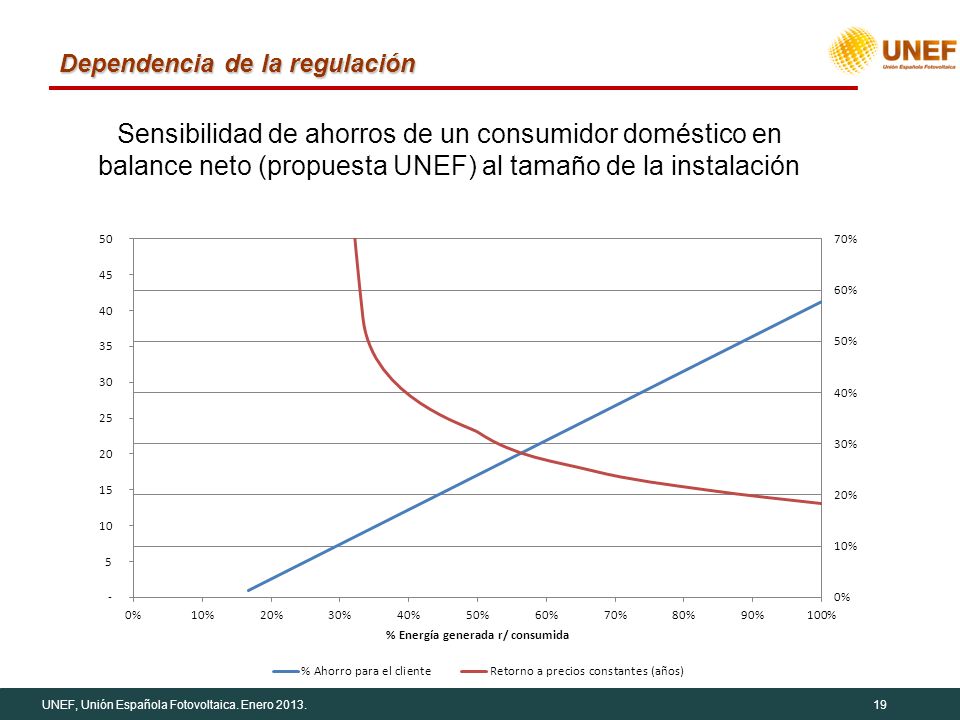 Dependencia de la regulación

UNEF
Unión Española Fotovoltaica

Sensibilidad de ahorros de un consumidor doméstico en balance neto (propuesta UNEF) al tamaño de la instalación

50
45
40
35
30
25
20
15
10
5
-

70%
60%
50%
40%
30%
20%
10%
0%

0% 10% 20% 30% 40% 50% 60% 70% 80% 90% 100%

% Energía generada r/ consumida

% Ahorro para el cliente
Retorno a precios constantes (años)

UNEF, Unión Española Fotovoltaica. Enero 2013.

19